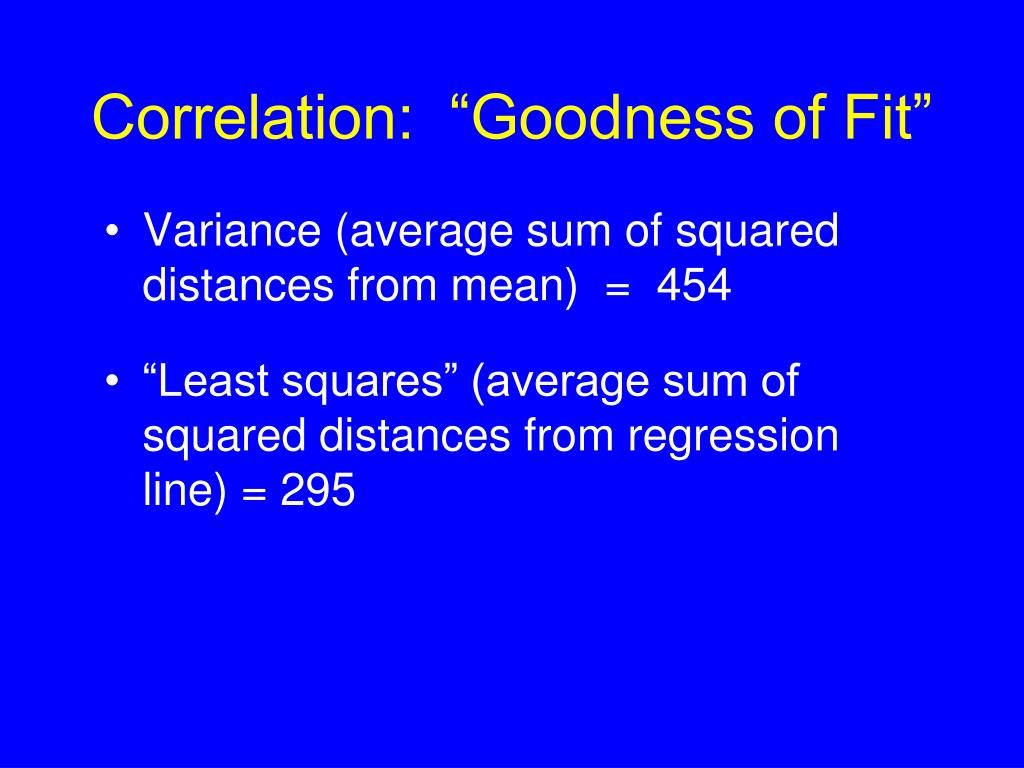 Correlation: “Goodness of Fit”

• Variance (average sum of squared distances from mean) = 454

• “Least squares” (average sum of squared distances from regression line) = 295